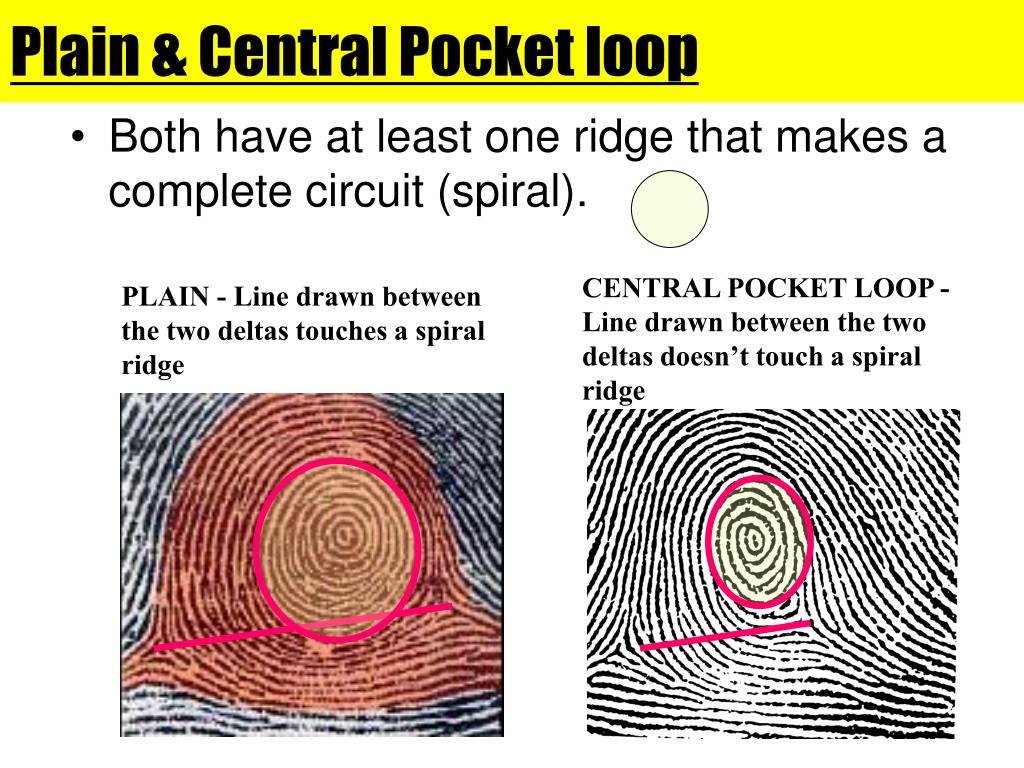 Plain & Central Pocket loop

• Both have at least one ridge that makes a complete circuit (spiral).

PLAIN - Line drawn between the two deltas touches a spiral ridge

CENTRAL POCKET LOOP - Line drawn between the two deltas doesn’t touch a spiral ridge